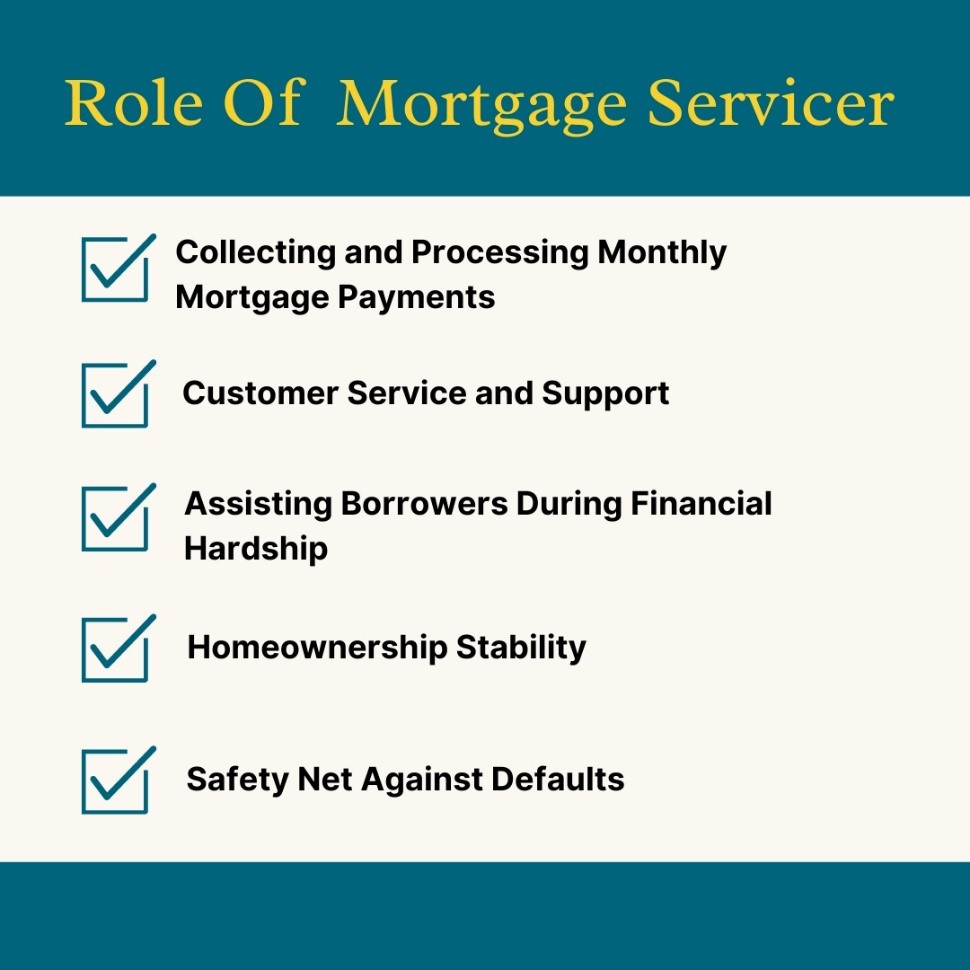 Role Of Mortgage Servicer

Collecting and Processing Monthly Mortgage Payments

Customer Service and Support

Assisting Borrowers During Financial Hardship

Homeownership Stability

Safety Net Against Defaults